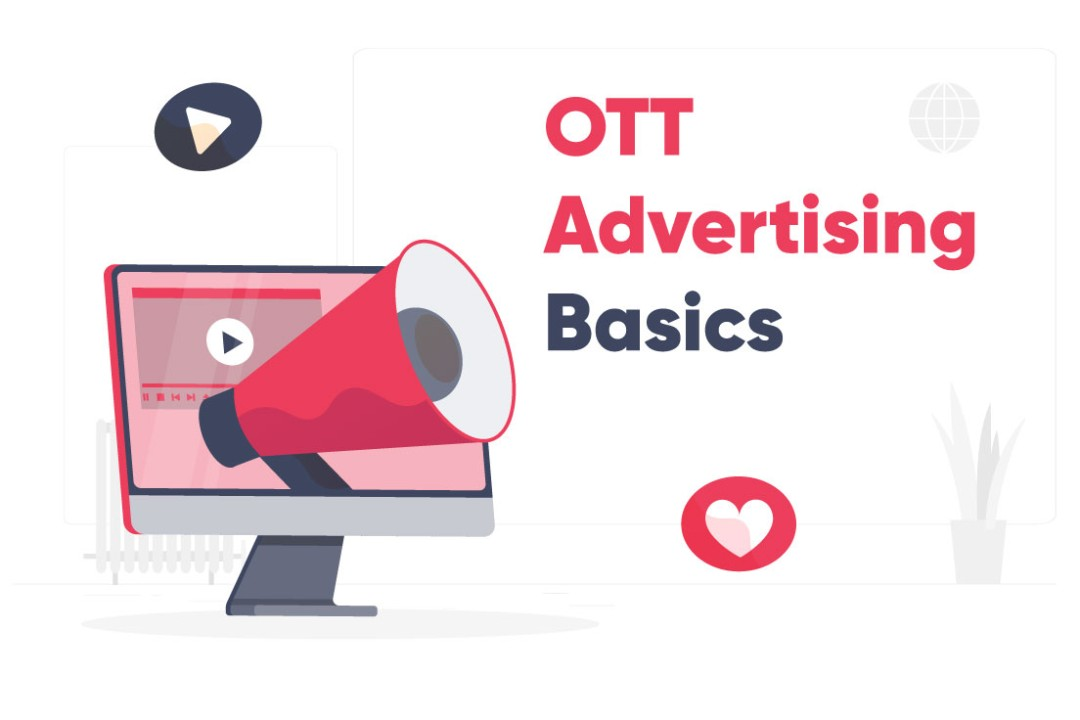 OTT
Advertising
Basics